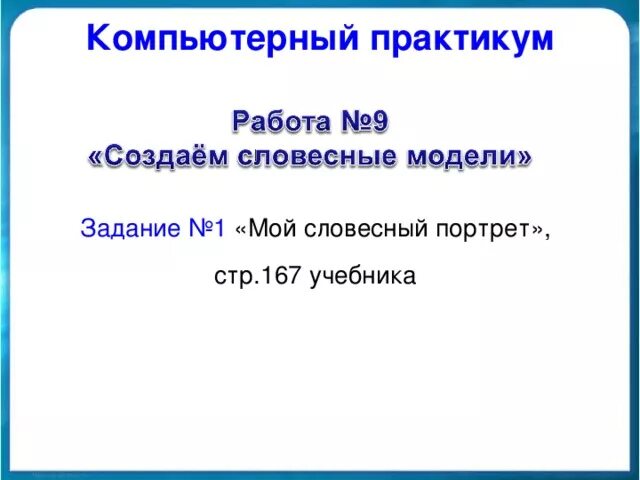 Компьютерный практикум

Работа №9
«Создаём словесные модели»

Задание №1 «Мой словесный портрет»,

стр.167 учебника